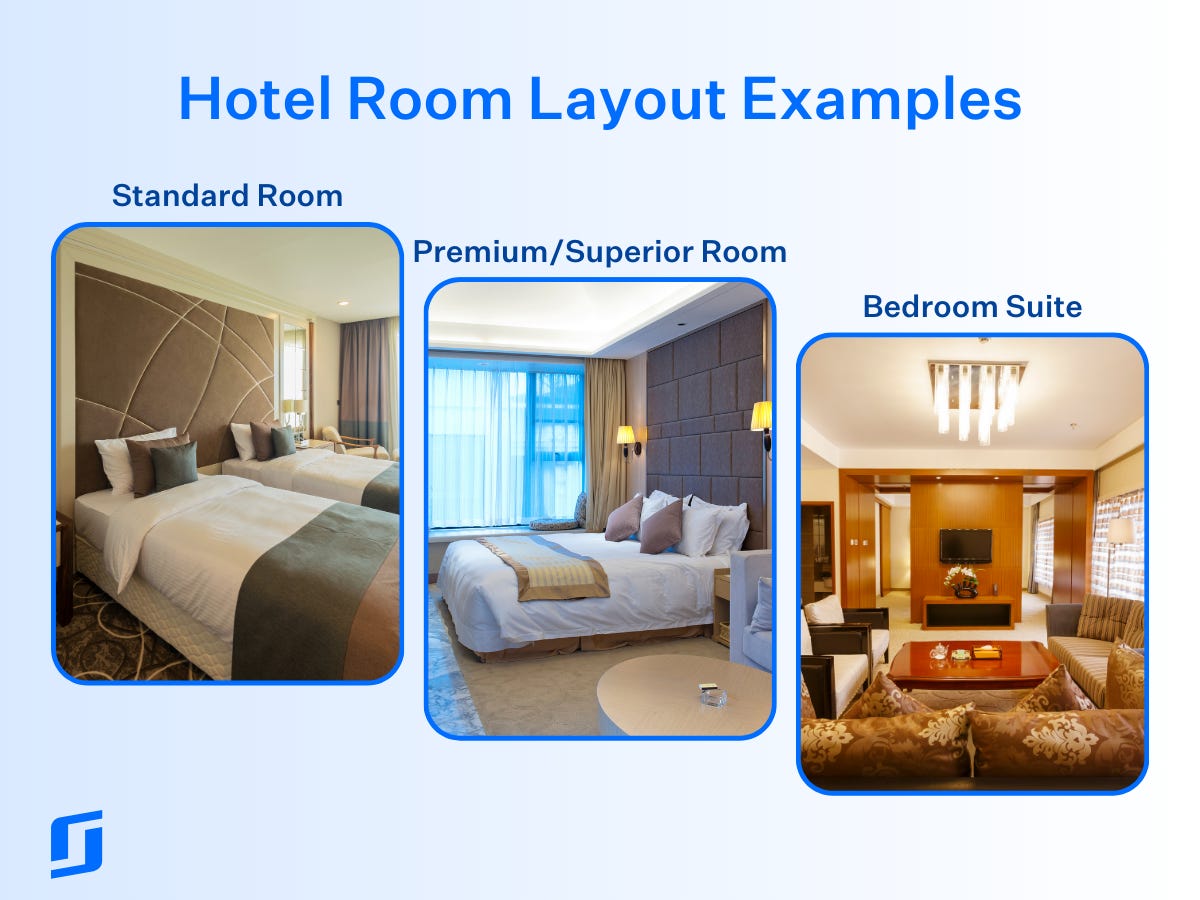 Hotel Room Layout Examples

Standard Room

Premium/Superior Room

Bedroom Suite